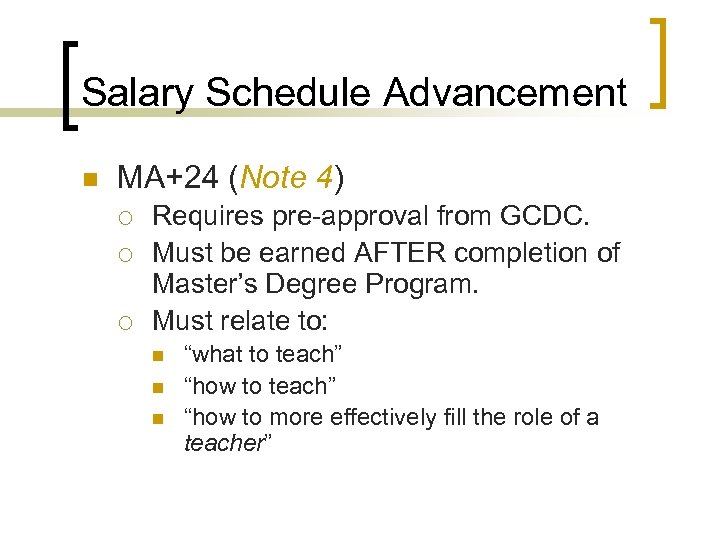 Salary Schedule Advancement

MA+24 (Note 4)

Requires pre-approval from GCDC.

Must be earned AFTER completion of Master’s Degree Program.

Must relate to:

“what to teach”

“how to teach”

“how to more effectively fill the role of a teacher”